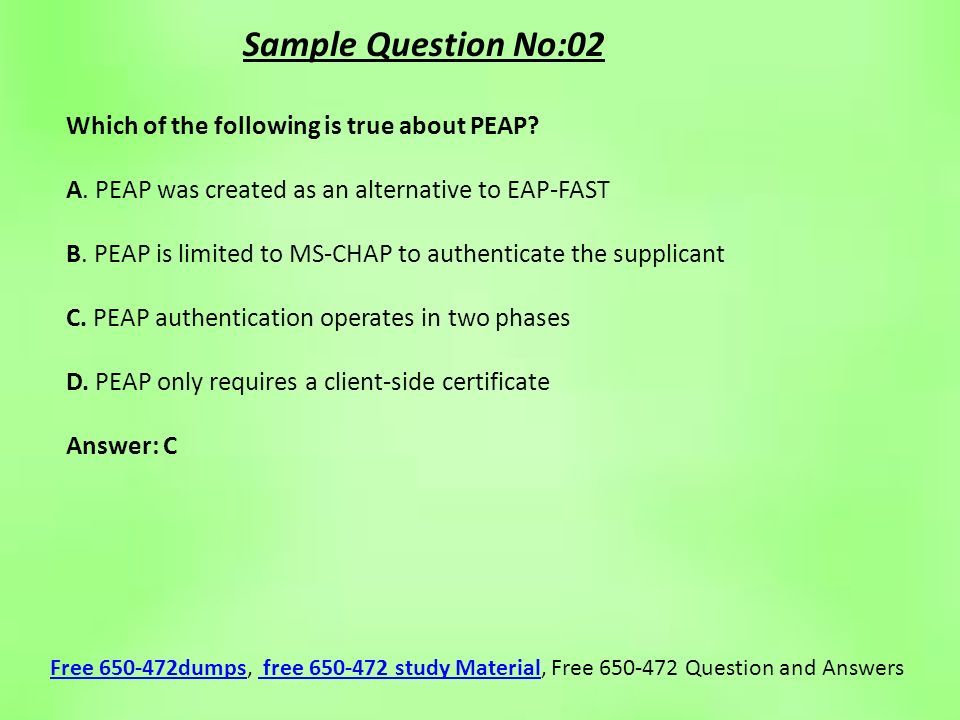 Sample Question No:02

Which of the following is true about PEAP?

A. PEAP was created as an alternative to EAP-FAST

B. PEAP is limited to MS-CHAP to authenticate the supplicant

C. PEAP authentication operates in two phases

D. PEAP only requires a client-side certificate

Answer: C

Free 650-472dumps, free 650-472 study Material, Free 650-472 Question and Answers